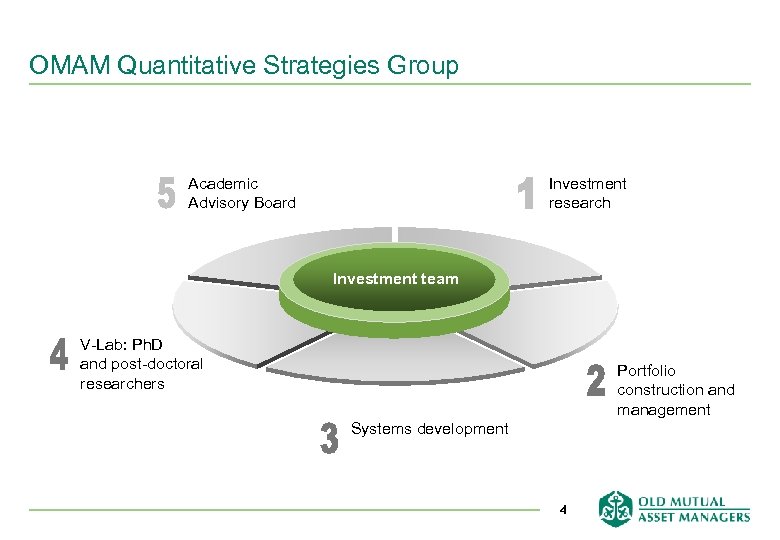 OMAM Quantitative Strategies Group

5 Academic Advisory Board

1 Investment research

Investment team

4 V-Lab: PhD and post-doctoral researchers

2 Portfolio construction and management

3 Systems development

4

OLD MUTUAL ASSET MANAGERS